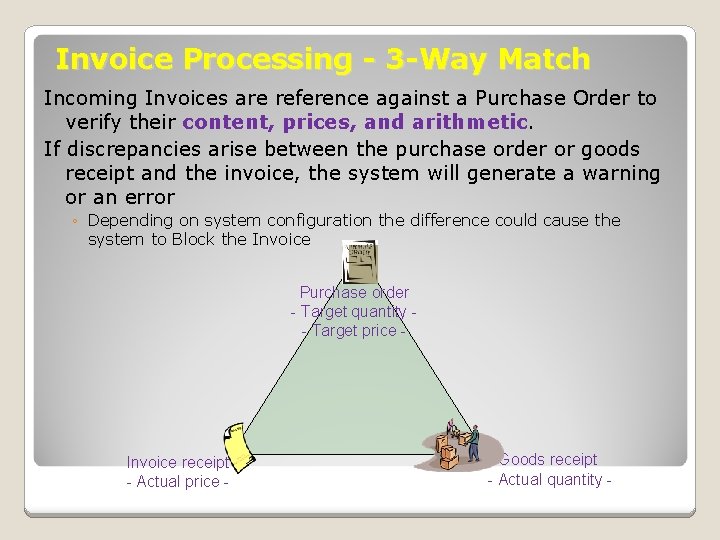 Invoice Processing - 3-Way Match

Incoming Invoices are reference against a Purchase Order to verify their content, prices, and arithmetic.

If discrepancies arise between the purchase order or goods receipt and the invoice, the system will generate a warning or an error

◦ Depending on system configuration the difference could cause the system to Block the Invoice

Purchase order
- Target quantity -
- Target price -

Invoice receipt
- Actual price -

Goods receipt
- Actual quantity -